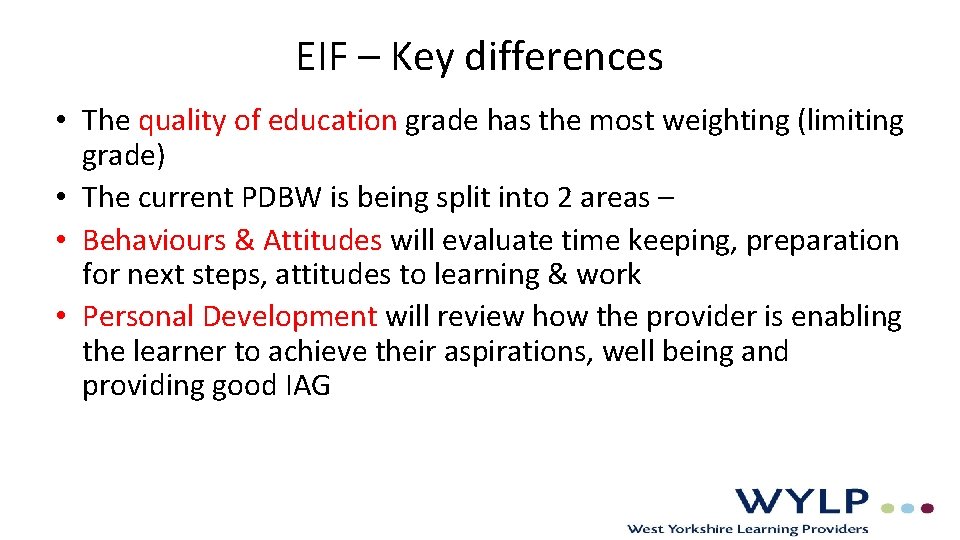 EIF – Key differences

• The quality of education grade has the most weighting (limiting grade)
• The current PDBW is being split into 2 areas –
• Behaviours & Attitudes will evaluate time keeping, preparation for next steps, attitudes to learning & work
• Personal Development will review how the provider is enabling the learner to achieve their aspirations, well being and providing good IAG

WYLP
West Yorkshire Learning Providers